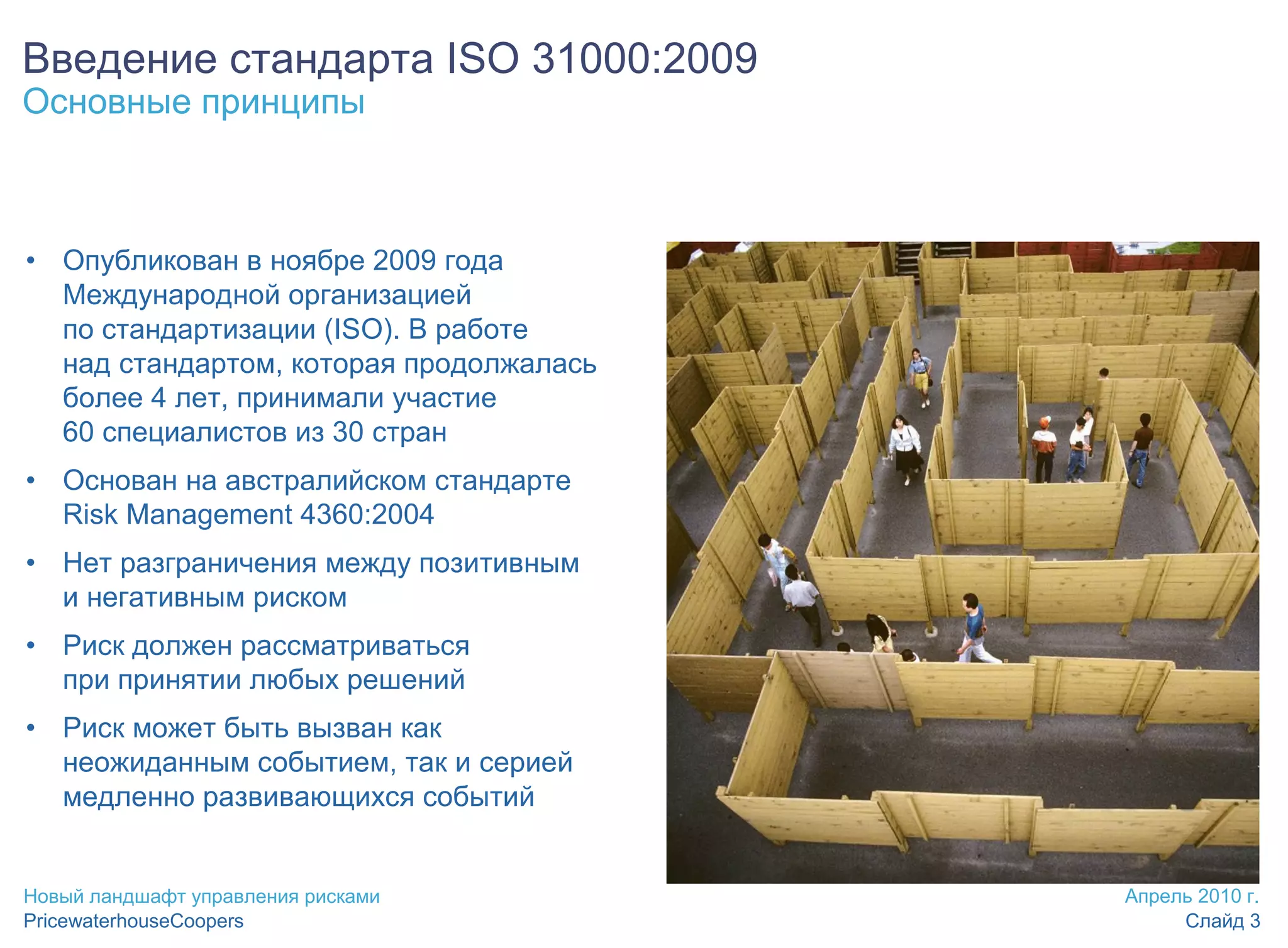 Введение стандарта ISO 31000:2009
Основные принципы

• Опубликован в ноябре 2009 года Международной организацией по стандартизации (ISO). В работе над стандартом, которая продолжалась более 4 лет, принимали участие 60 специалистов из 30 стран

• Основан на австралийском стандарте Risk Management 4360:2004

• Нет разграничения между позитивным и негативным риском

• Риск должен рассматриваться при принятии любых решений

• Риск может быть вызван как неожиданным событием, так и серией медленно развивающихся событий

Новый ландшафт управления рисками
PricewaterhouseCoopers

Апрель 2010 г.
Слайд 3